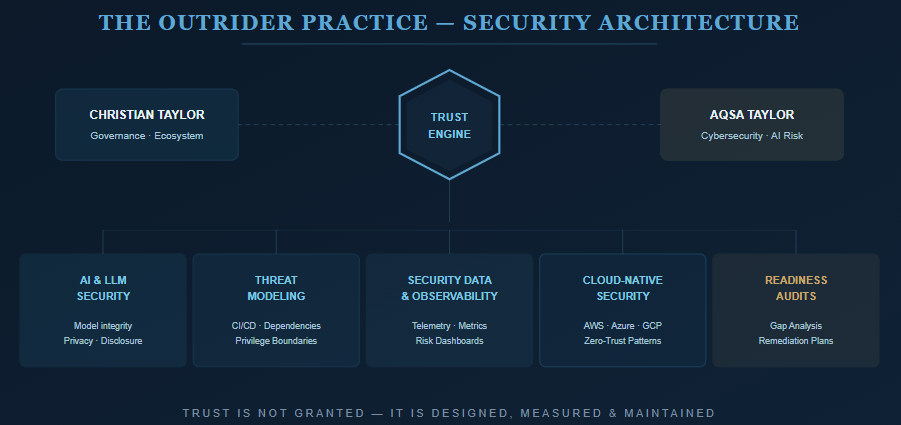 THE OUTRIDER PRACTICE — SECURITY ARCHITECTURE

CHRISTIAN TAYLOR
Governance · Ecosystem

TRUST ENGINE

AQSA TAYLOR
Cybersecurity · AI Risk

AI & LLM SECURITY
Model integrity
Privacy · Disclosure

THREAT MODELING
CI/CD · Dependencies
Privilege Boundaries

SECURITY DATA & OBSERVABILITY
Telemetry · Metrics
Risk Dashboards

CLOUD-NATIVE SECURITY
AWS · Azure · GCP
Zero-Trust Patterns

READINESS AUDITS
Gap Analysis
Remediation Plans

TRUST IS NOT GRANTED — IT IS DESIGNED, MEASURED & MAINTAINED